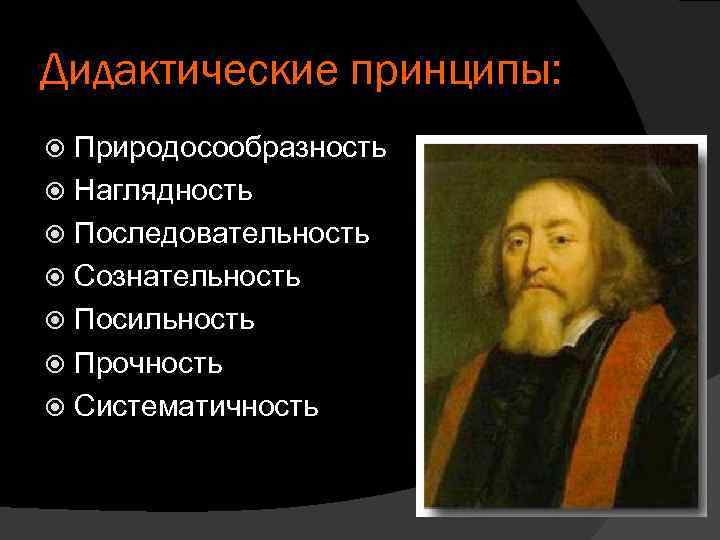 Дидактические принципы:

Природосообразность
Наглядность
Последовательность
Сознательность
Посильность
Прочность
Систематичность